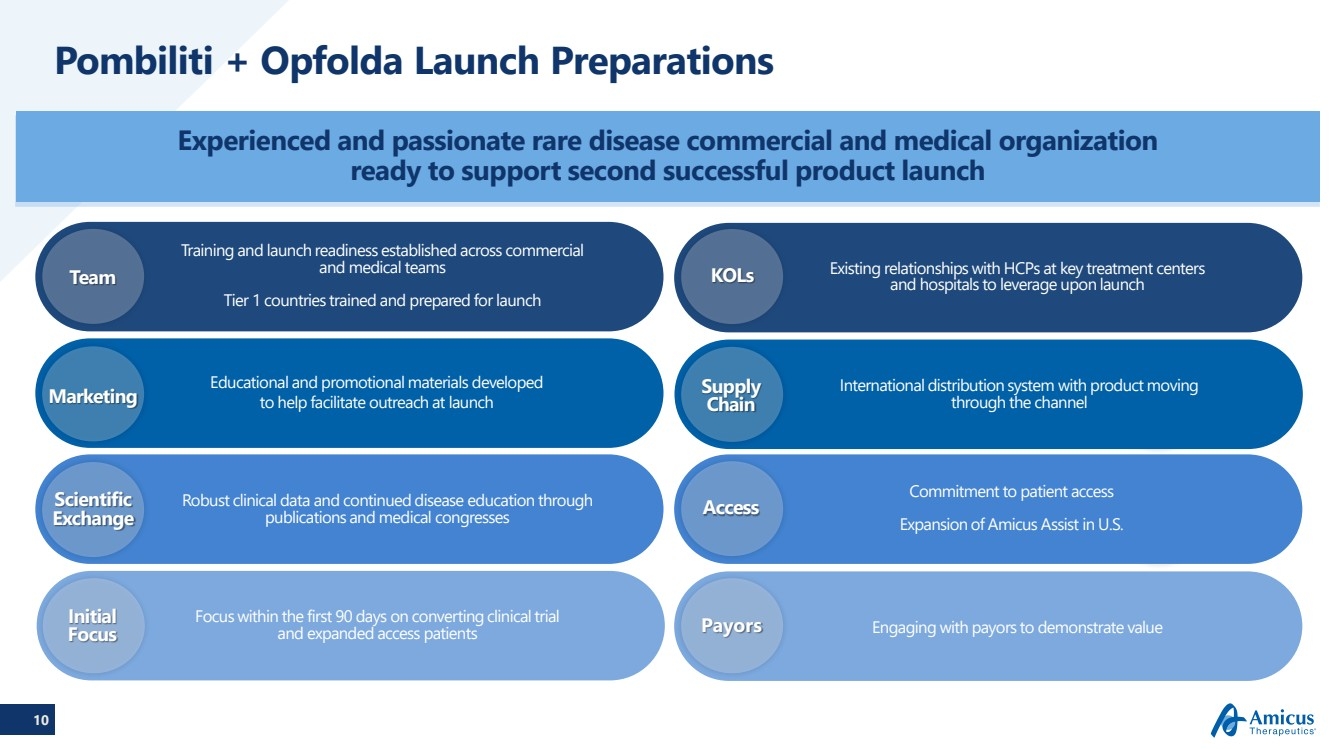 Pombiliti + Opfolda Launch Preparations

Experienced and passionate rare disease commercial and medical organization ready to support second successful product launch

Team

Training and launch readiness established across commercial and medical teams

Tier 1 countries trained and prepared for launch

Marketing

Educational and promotional materials developed to help facilitate outreach at launch

Scientific Exchange

Robust clinical data and continued disease education through publications and medical congresses

Initial Focus

Focus within the first 90 days on converting clinical trial and expanded access patients

KOLs

Existing relationships with HCPs at key treatment centers and hospitals to leverage upon launch

Supply Chain

International distribution system with product moving through the channel

Access

Commitment to patient access

Expansion of Amicus Assist in U.S.

Payors

Engaging with payors to demonstrate value

10

Amicus Therapeutics